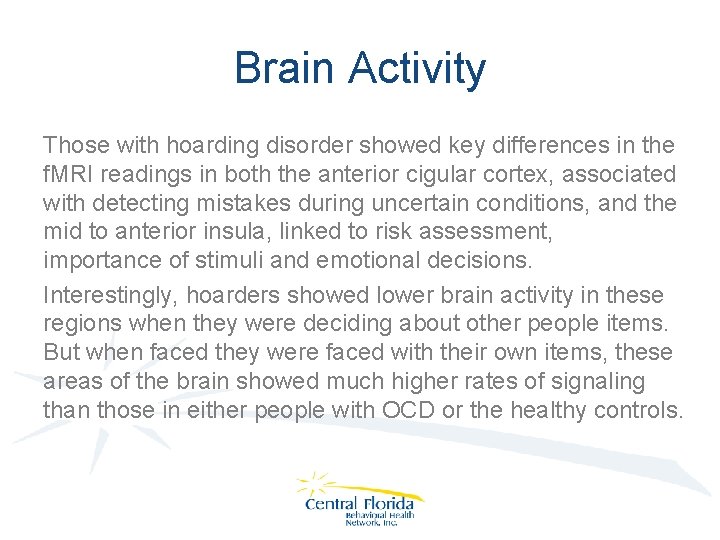 Brain Activity

Those with hoarding disorder showed key differences in the fMRI readings in both the anterior cigular cortex, associated with detecting mistakes during uncertain conditions, and the mid to anterior insula, linked to risk assessment, importance of stimuli and emotional decisions.

Interestingly, hoarders showed lower brain activity in these regions when they were deciding about other people items. But when faced they were faced with their own items, these areas of the brain showed much higher rates of signaling than those in either people with OCD or the healthy controls.

Central Florida
Behavioral Health
Network, Inc.